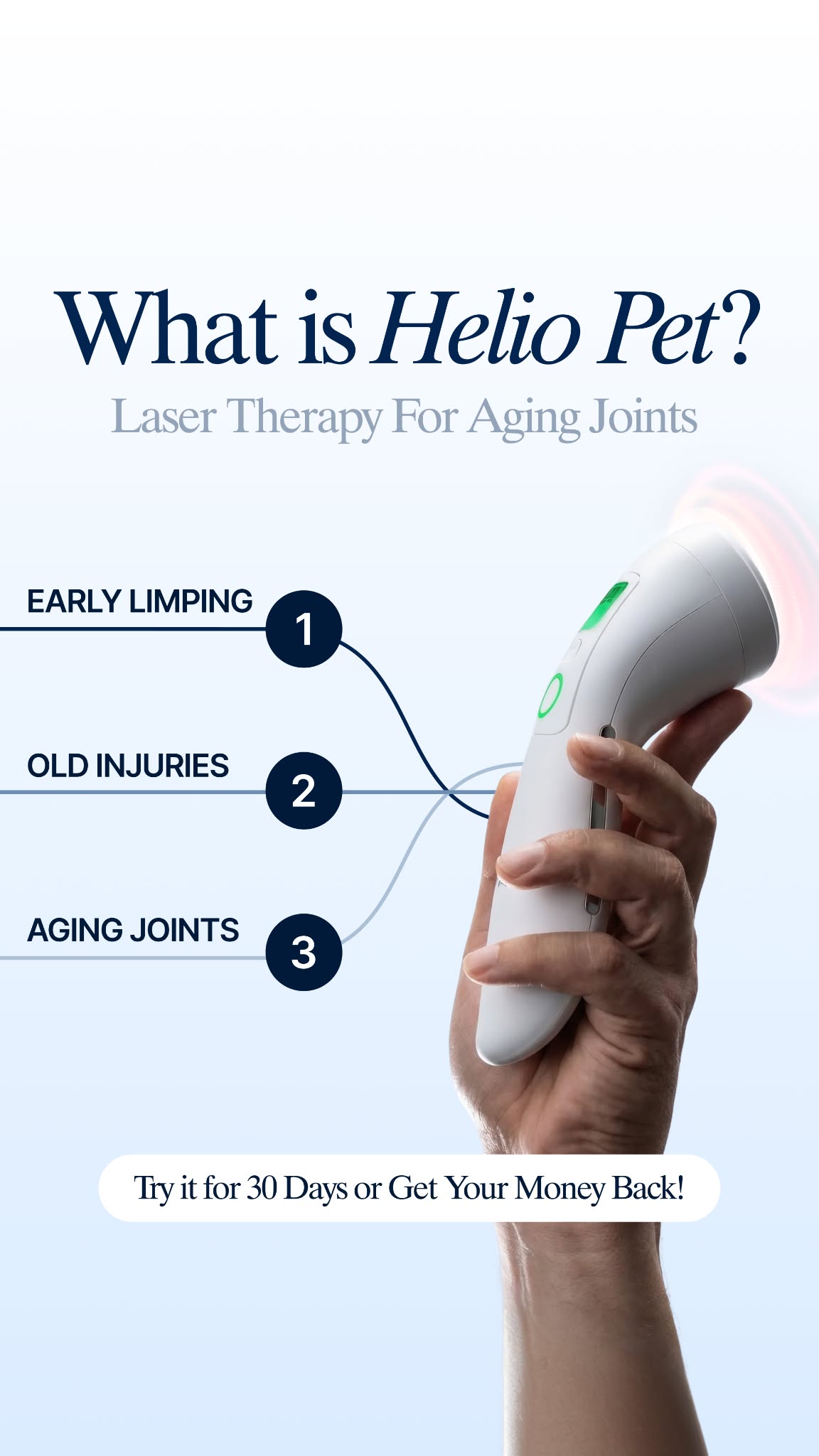 What is Helio Pet?
Laser Therapy For Aging Joints

EARLY LIMPING
1

OLD INJURIES
2

AGING JOINTS
3

Try it for 30 Days or Get Your Money Back!